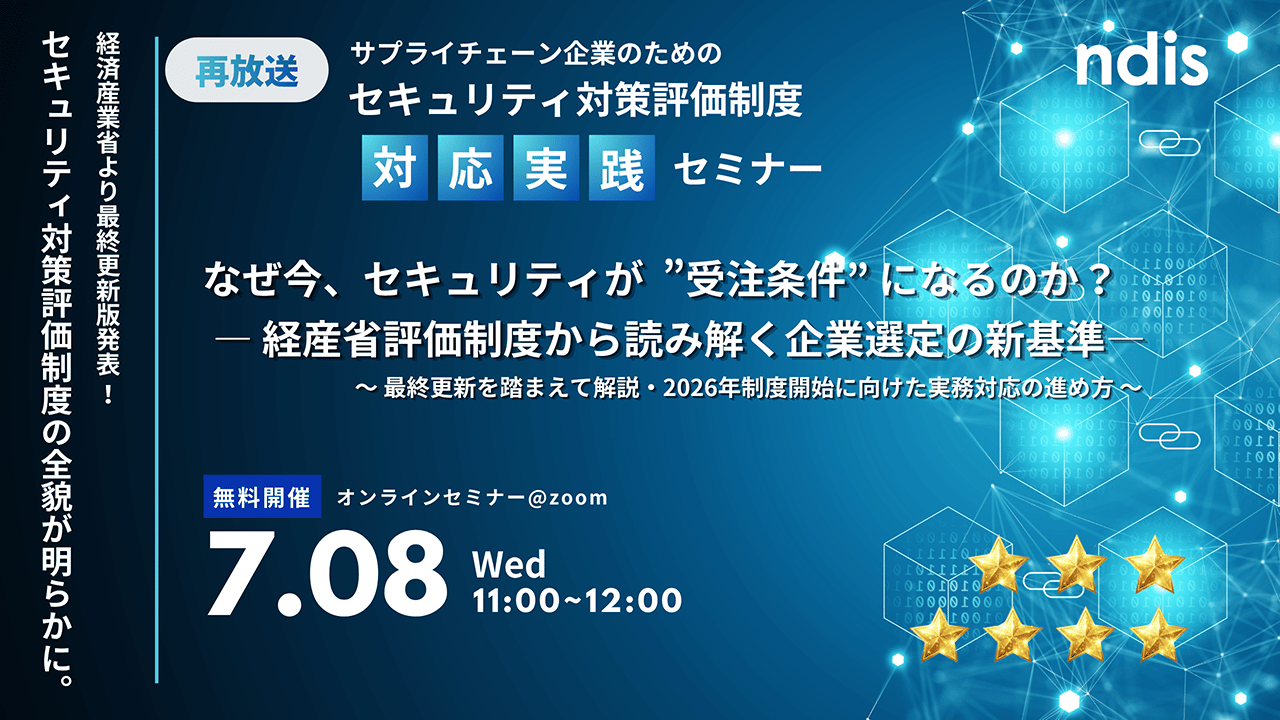 経済産業省より最終更新版発表！
セキュリティ対策評価制度の全貌が明らかに。

再放送

サプライチェーン企業のための
セキュリティ対策評価制度
対応実践 セミナー

ndis

なぜ今、セキュリティが ”受注条件” になるのか？
― 経産省評価制度から読み解く企業選定の新基準―
～ 最終更新を踏まえて解説・2026年制度開始に向けた実務対応の進め方 ～

無料開催 オンラインセミナー@zoom

7.08 Wed
11:00~12:00